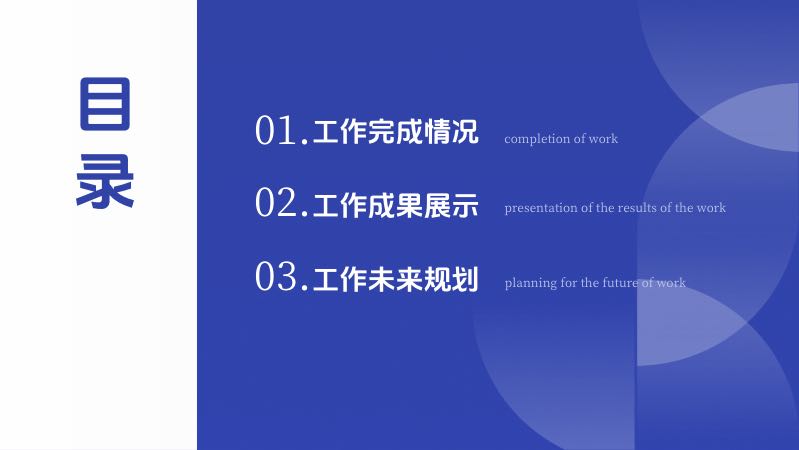 目录

01.工作完成情况 completion of work

02.工作成果展示 presentation of the results of the work

03.工作未来规划 planning for the future of work